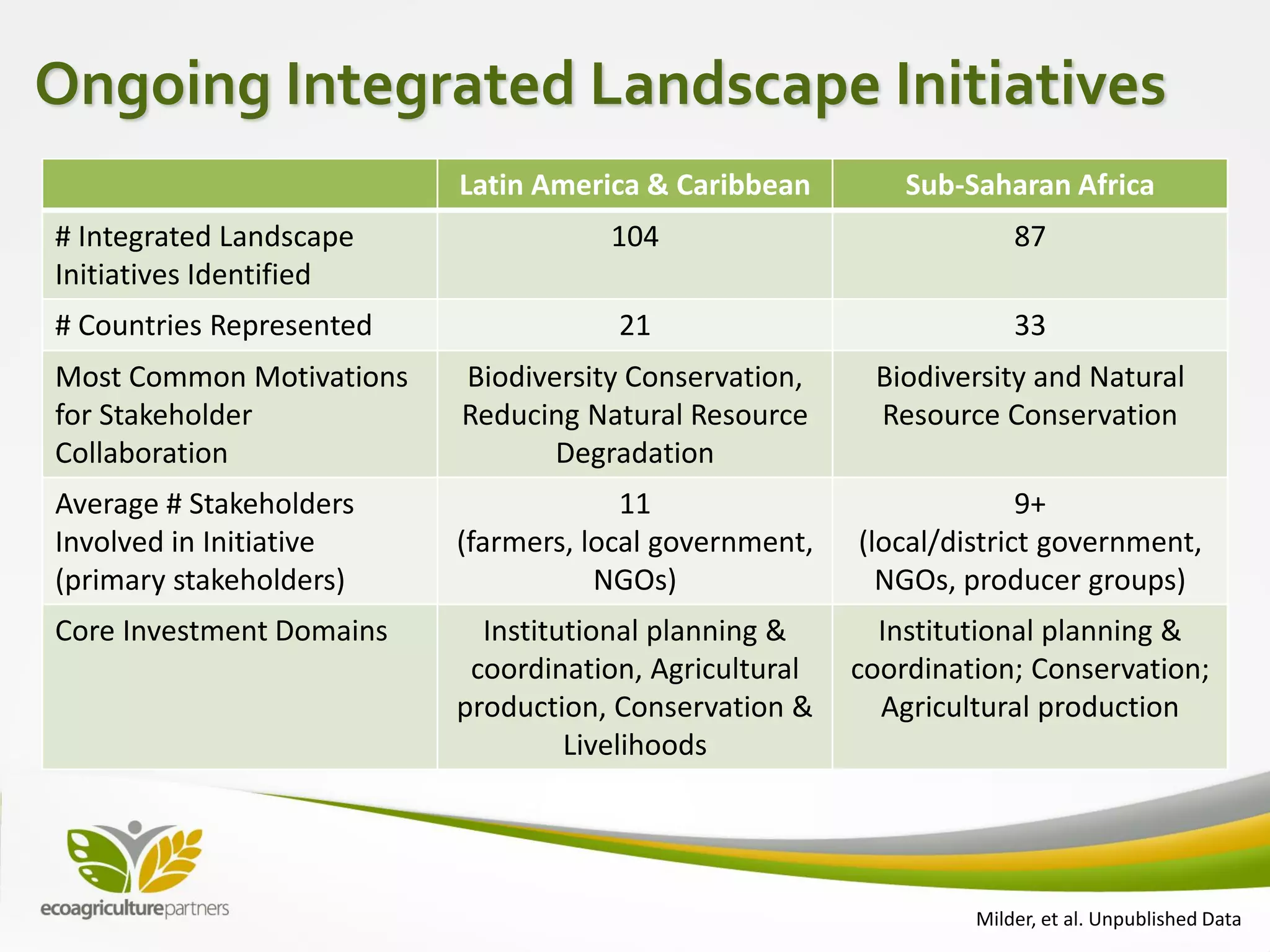 Ongoing Integrated Landscape Initiatives

| | Latin America & Caribbean | Sub-Saharan Africa |
|---|---|---|
| # Integrated Landscape Initiatives Identified | 104 | 87 |
| # Countries Represented | 21 | 33 |
| Most Common Motivations for Stakeholder Collaboration | Biodiversity Conservation, Reducing Natural Resource Degradation | Biodiversity and Natural Resource Conservation |
| Average # Stakeholders Involved in Initiative (primary stakeholders) | 11 (farmers, local government, NGOs) | 9+ (local/district government, NGOs, producer groups) |
| Core Investment Domains | Institutional planning & coordination, Agricultural production, Conservation & Livelihoods | Institutional planning & coordination; Conservation; Agricultural production |

ecoagriculturepartners

Milder, et al. Unpublished Data